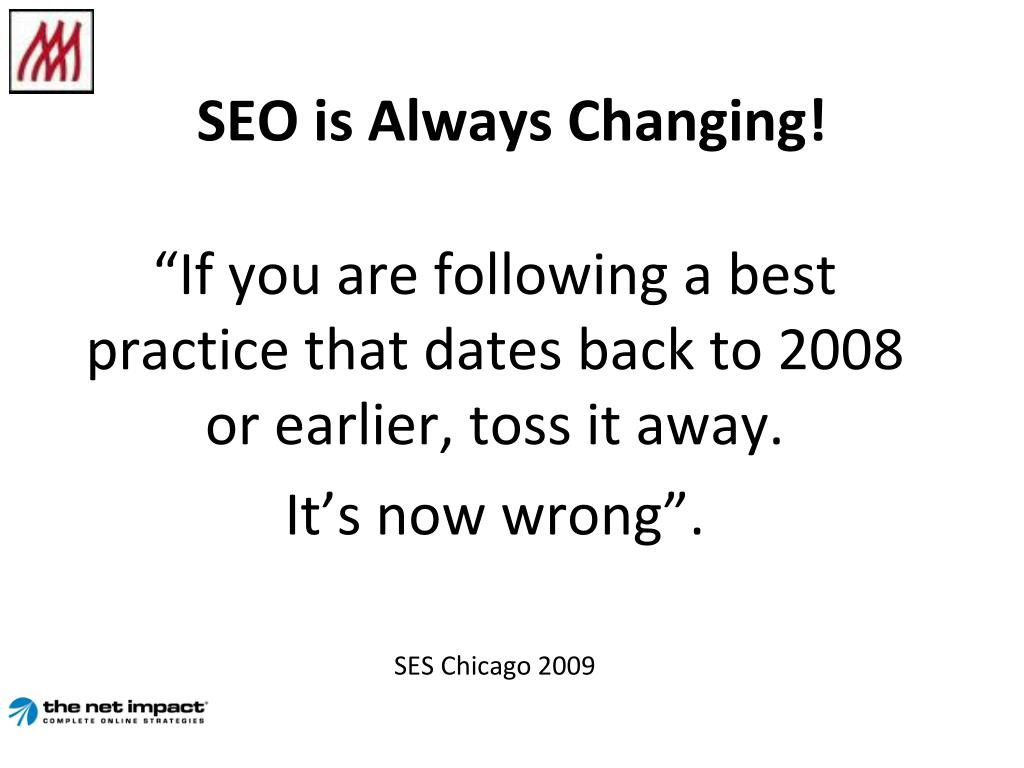 SEO is Always Changing!

“If you are following a best practice that dates back to 2008 or earlier, toss it away.

It’s now wrong”.

SES Chicago 2009

the net impact
COMPLETE ONLINE STRATEGIES